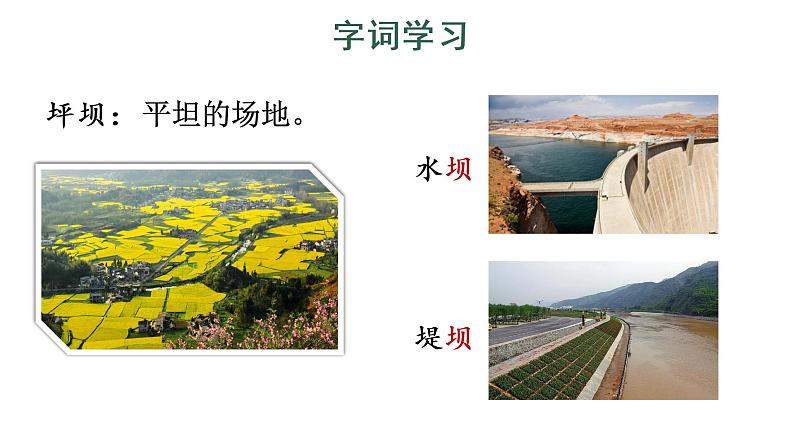 字词学习

坪坝：平坦的场地。

水坝

堤坝